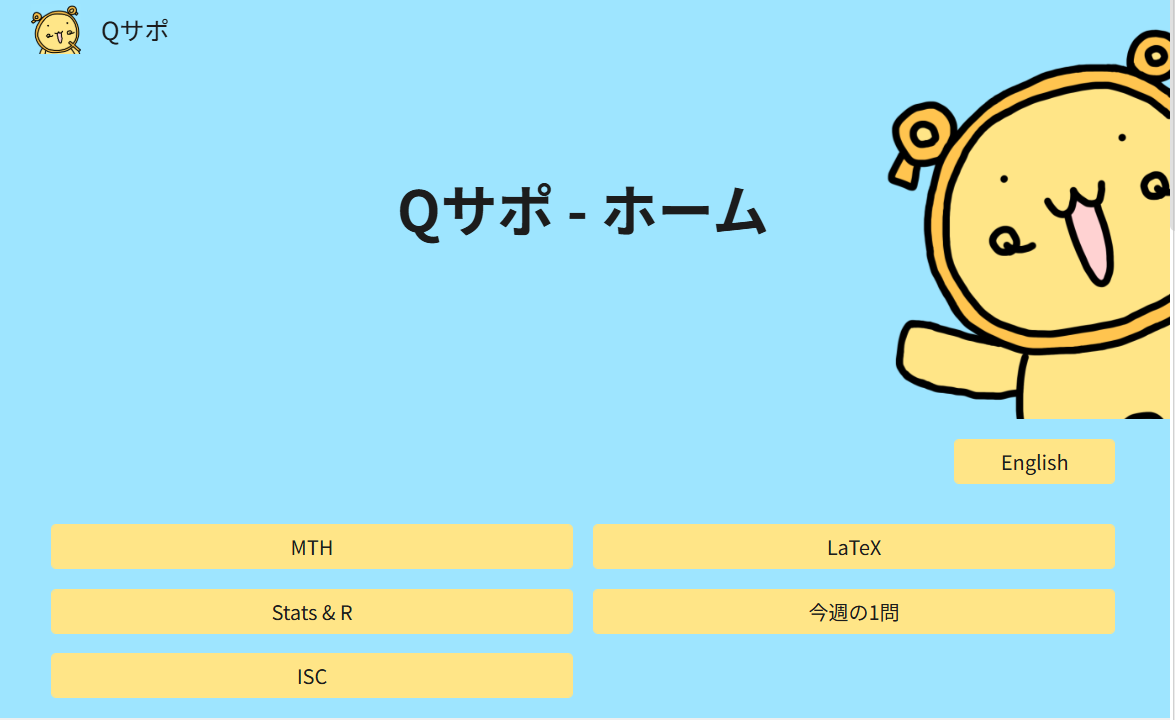 Qサポ

Qサポ - ホーム

English

MTH

LaTeX

Stats & R

今週の1問

ISC